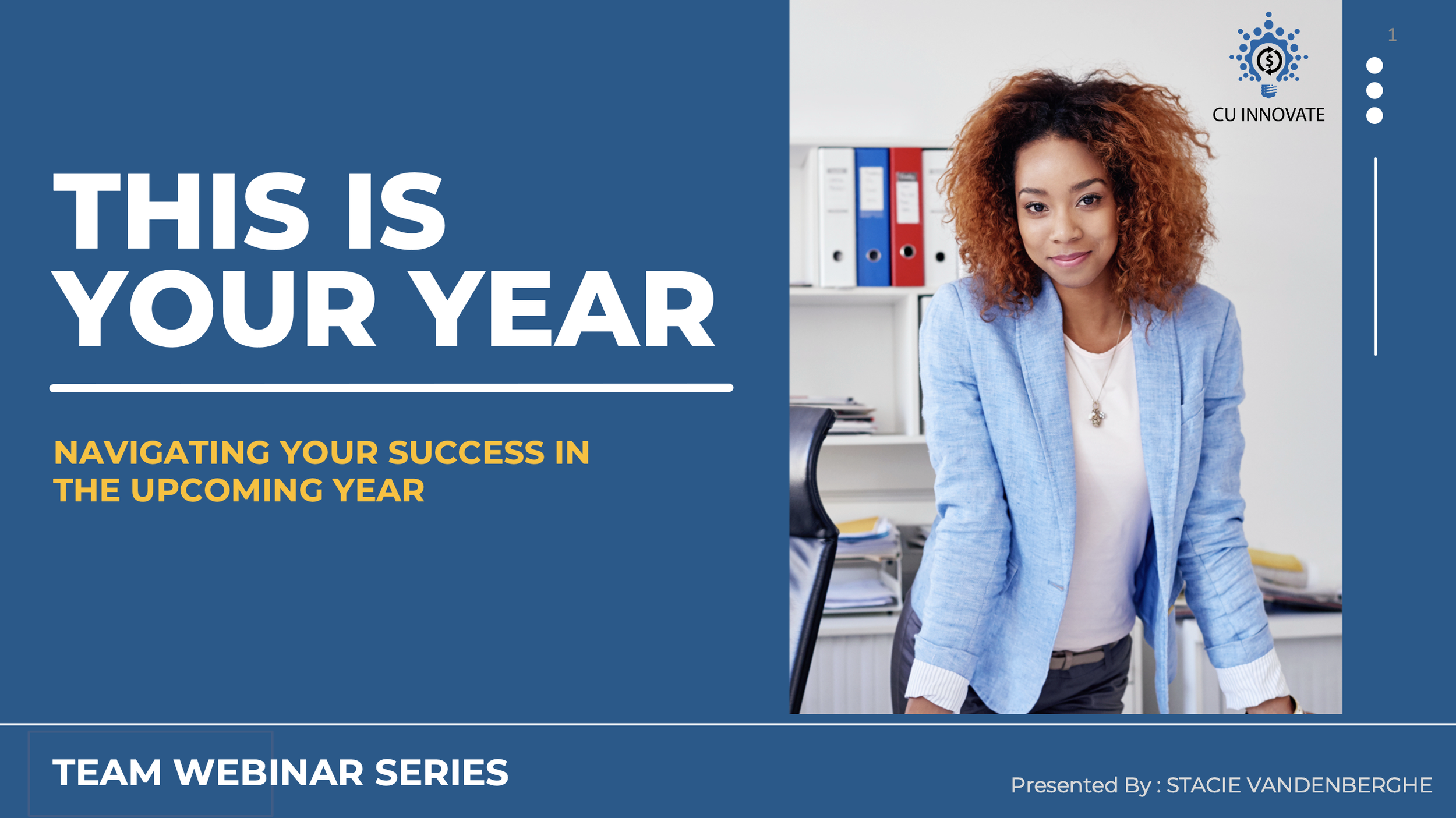 THIS IS YOUR YEAR

NAVIGATING YOUR SUCCESS IN THE UPCOMING YEAR

CU INNOVATE

1

TEAM WEBINAR SERIES

Presented By : STACIE VANDENBERGHE